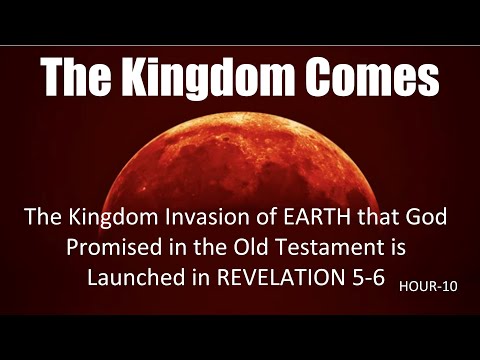 The Kingdom Comes

The Kingdom Invasion of EARTH that God Promised in the Old Testament is Launched in REVELATION 5-6

HOUR-10